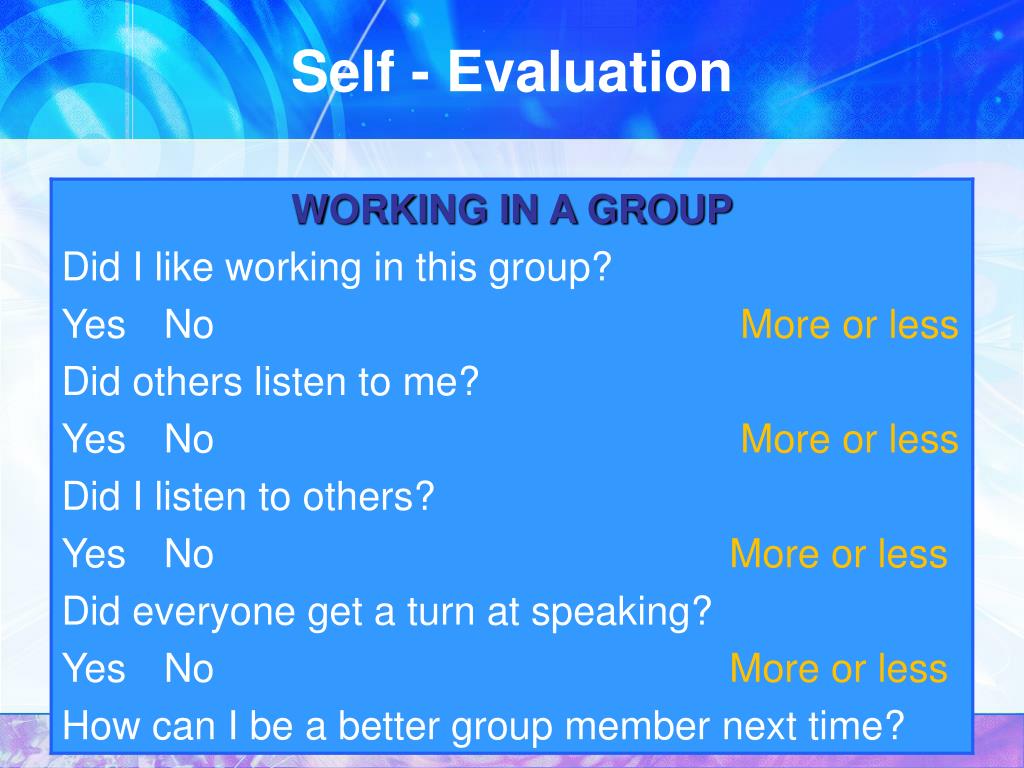 Self - Evaluation

WORKING IN A GROUP

Did I like working in this group?

Yes No More or less

Did others listen to me?

Yes No More or less

Did I listen to others?

Yes No More or less

Did everyone get a turn at speaking?

Yes No More or less

How can I be a better group member next time?